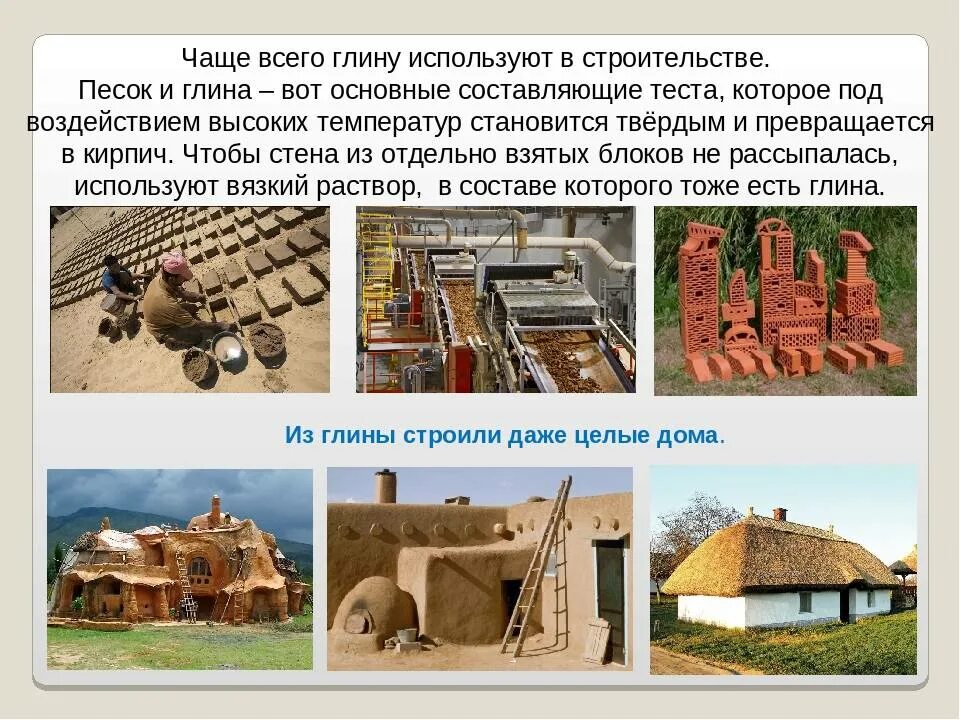 Чаще всего глину используют в строительстве.
Песок и глина – вот основные составляющие теста, которое под воздействием высоких температур становится твёрдым и превращается в кирпич. Чтобы стена из отдельно взятых блоков не рассыпалась, используют вязкий раствор, в составе которого тоже есть глина.

Из глины строили даже целые дома.